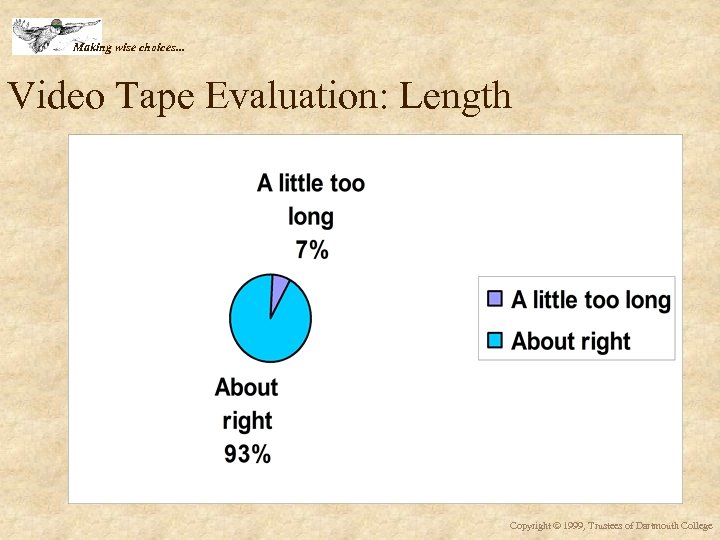 Making wise choices...

Video Tape Evaluation: Length

A little too long 7%

About right 93%

A little too long

About right

Copyright © 1999, Trustees of Dartmouth College